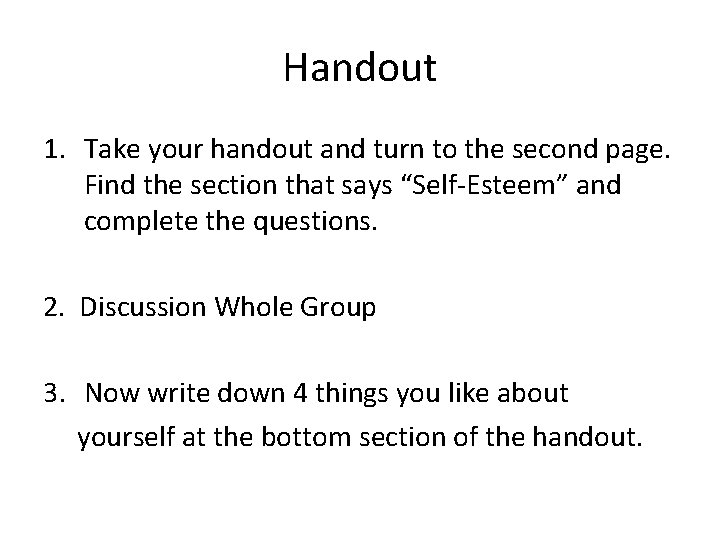 Handout

1. Take your handout and turn to the second page. Find the section that says “Self-Esteem” and complete the questions.

2. Discussion Whole Group

3. Now write down 4 things you like about yourself at the bottom section of the handout.